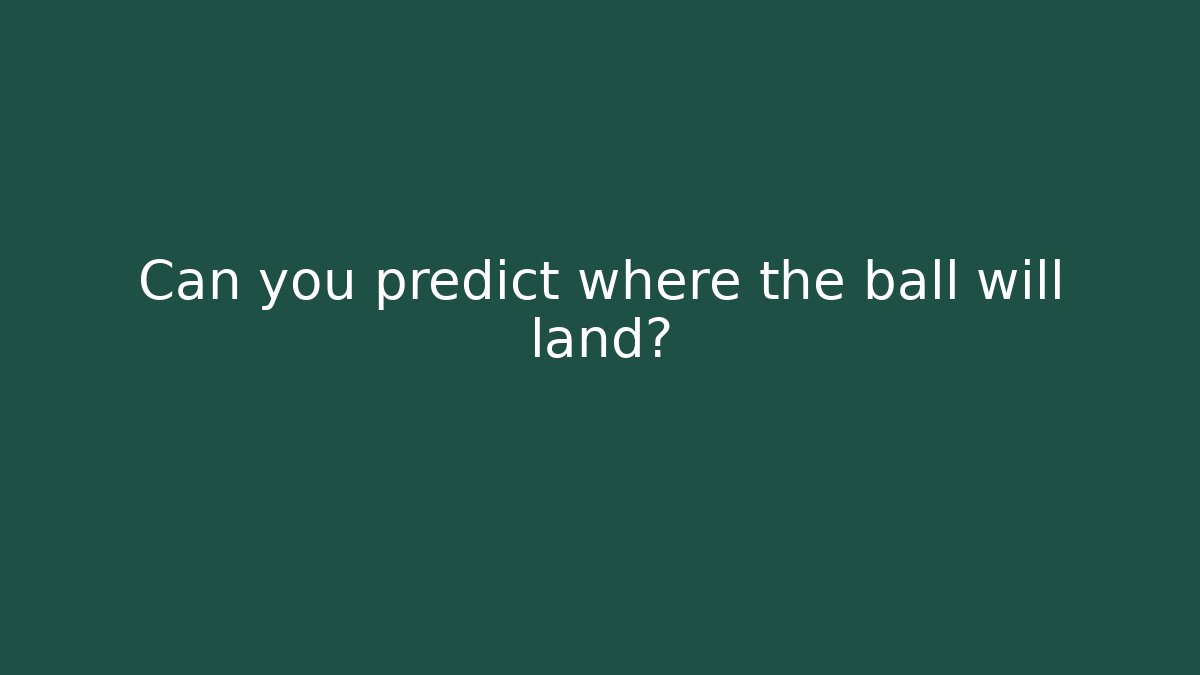 Can you predict where the ball will land?